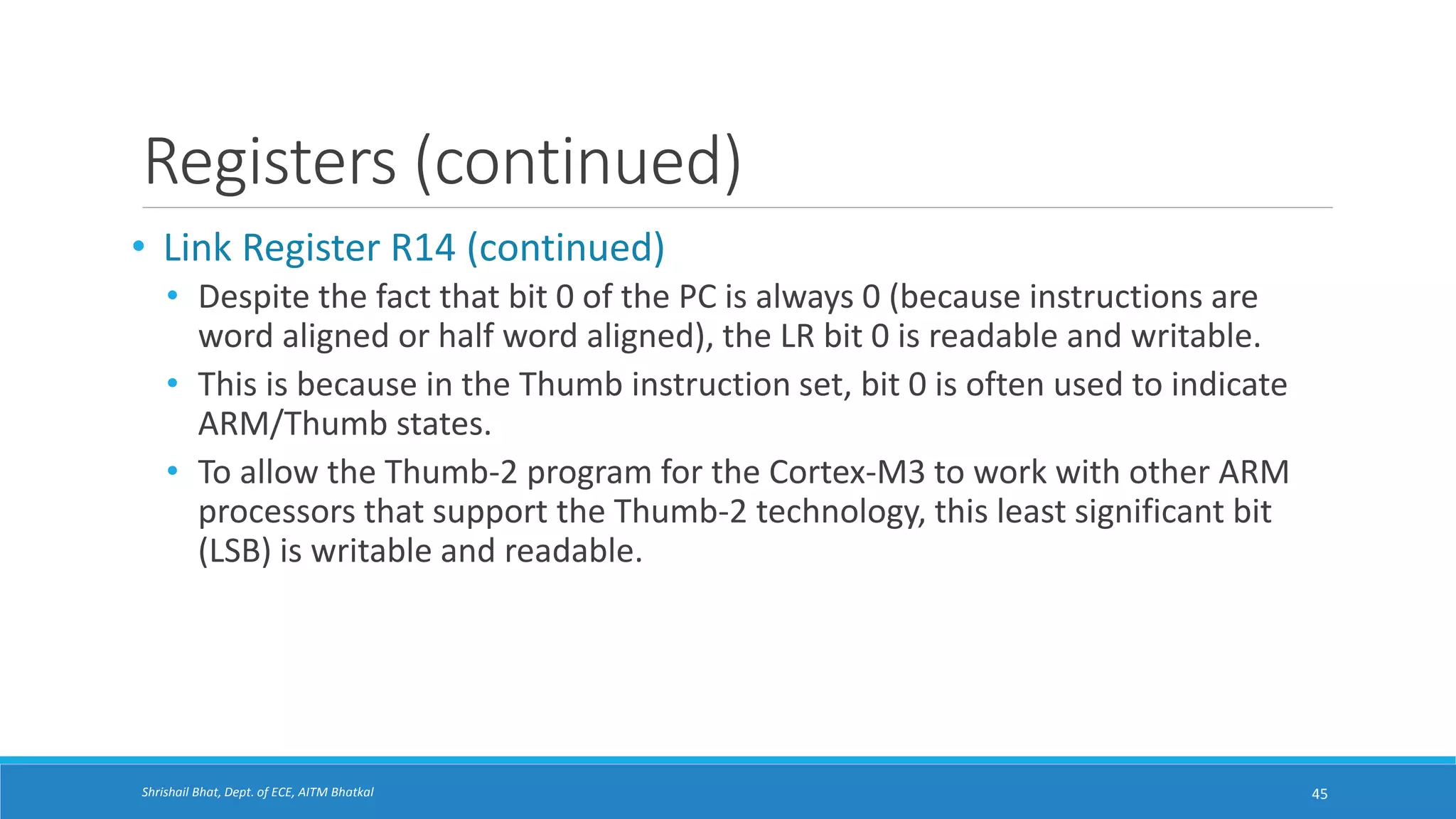 Registers (continued)

• Link Register R14 (continued)

• Despite the fact that bit 0 of the PC is always 0 (because instructions are word aligned or half word aligned), the LR bit 0 is readable and writable.

• This is because in the Thumb instruction set, bit 0 is often used to indicate ARM/Thumb states.

• To allow the Thumb-2 program for the Cortex-M3 to work with other ARM processors that support the Thumb-2 technology, this least significant bit (LSB) is writable and readable.

Shrishail Bhat, Dept. of ECE, AITM Bhatkal

45